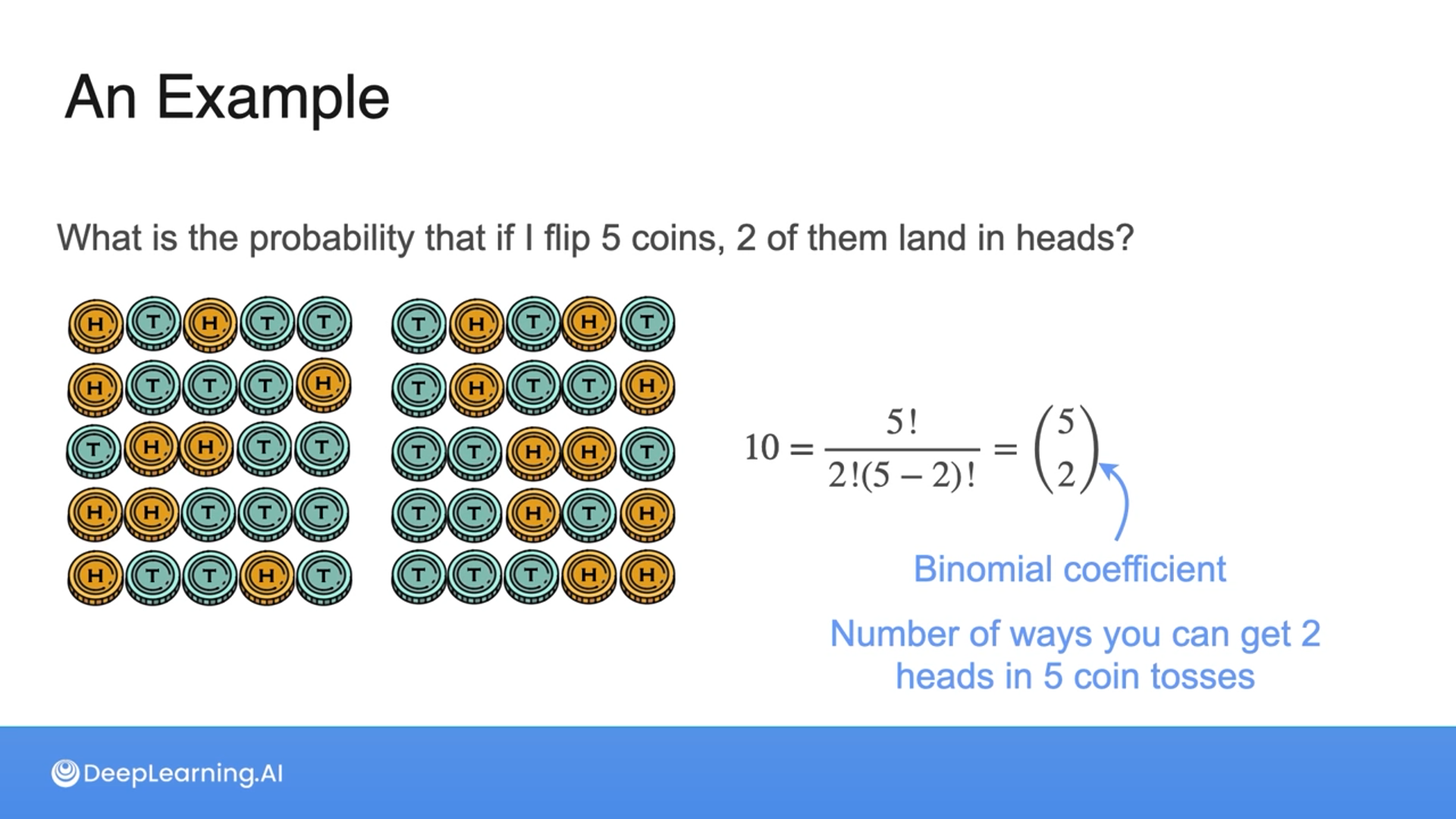 An Example

What is the probability that if I flip 5 coins, 2 of them land in heads?

H T H T T
H T T T H
T H H T T
H H T T T
H T T H T

T H T H T
T H T T H
T T H H T
T T H T H
T T T H H

$10 = \frac{5!}{2!(5-2)!} = \binom{5}{2}$

Binomial coefficient

Number of ways you can get 2 heads in 5 coin tosses

DeepLearning.AI